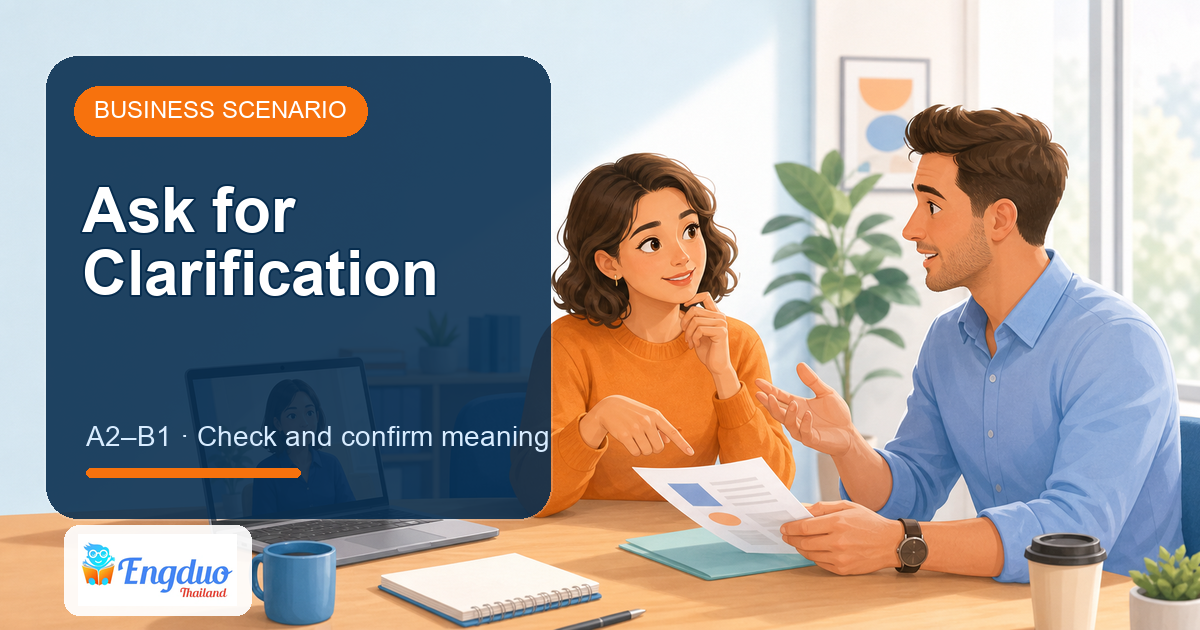 BUSINESS SCENARIO

Ask for Clarification

A2–B1 · Check and confirm meaning

Engduo
Thailand